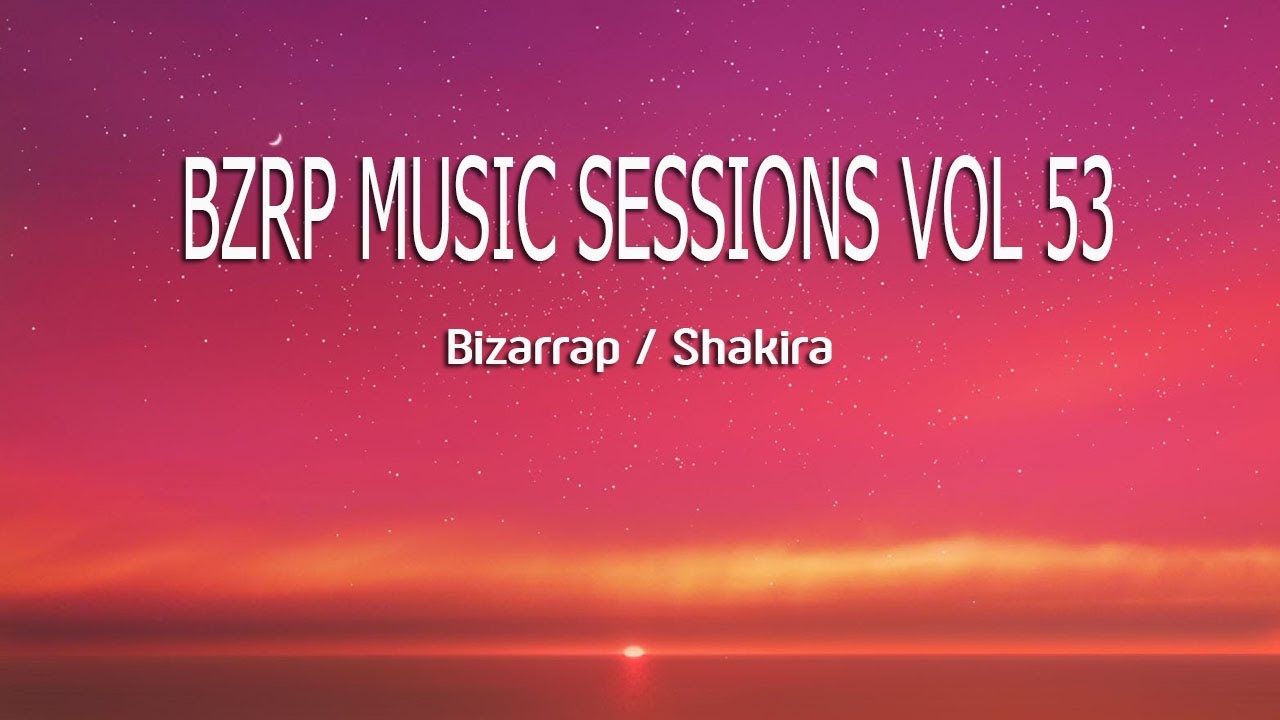 BZRP MUSIC SESSIONS VOL 53

Bizarrap / Shakira